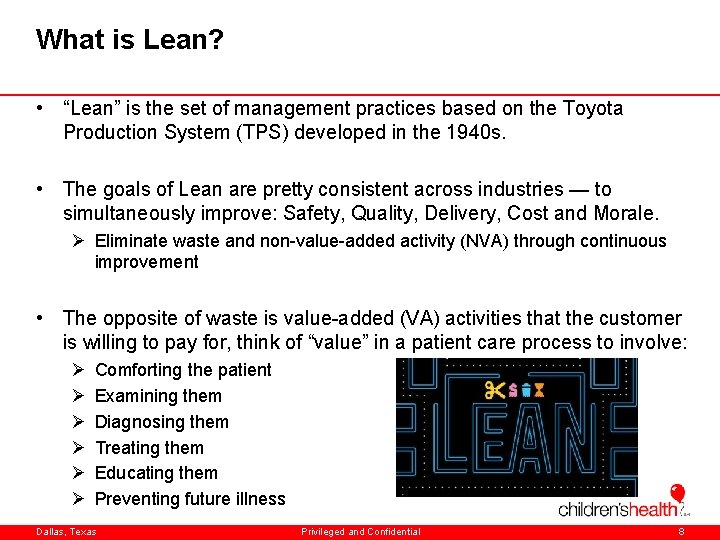 What is Lean?

• “Lean” is the set of management practices based on the Toyota Production System (TPS) developed in the 1940s.

• The goals of Lean are pretty consistent across industries — to simultaneously improve: Safety, Quality, Delivery, Cost and Morale.
➢ Eliminate waste and non-value-added activity (NVA) through continuous improvement

• The opposite of waste is value-added (VA) activities that the customer is willing to pay for, think of “value” in a patient care process to involve:
➢ Comforting the patient
➢ Examining them
➢ Diagnosing them
➢ Treating them
➢ Educating them
➢ Preventing future illness

LEAN

children'shealth

Dallas, Texas Privileged and Confidential 8